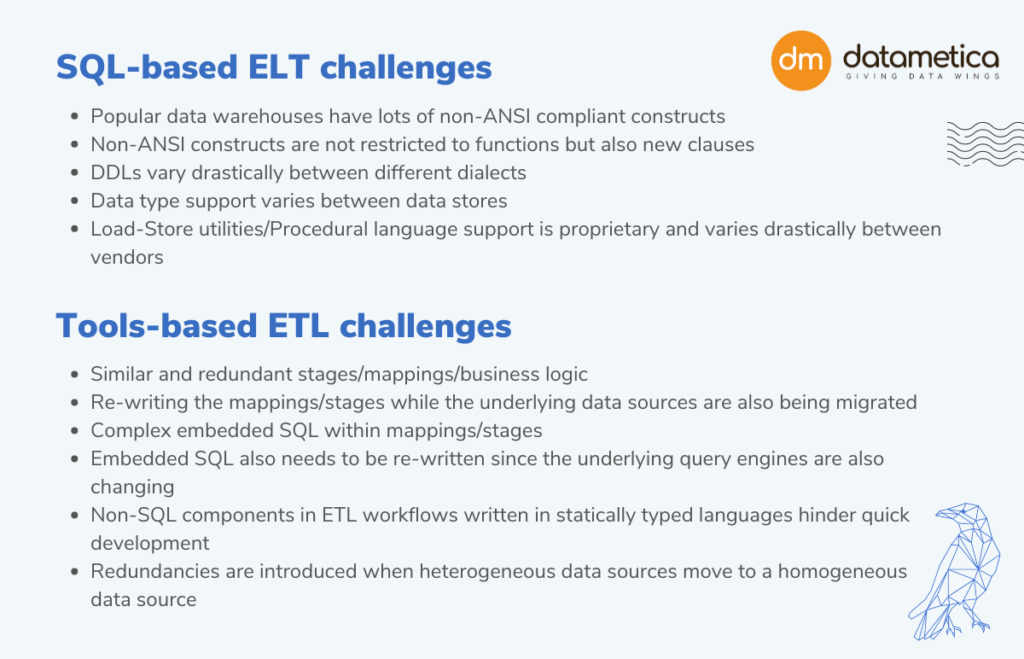 SQL-based ELT challenges

dm datametica
GIVING DATA WINGS

- Popular data warehouses have lots of non-ANSI compliant constructs
- Non-ANSI constructs are not restricted to functions but also new clauses
- DDLs vary drastically between different dialects
- Data type support varies between data stores
- Load-Store utilities/Procedural language support is proprietary and varies drastically between vendors

Tools-based ETL challenges

- Similar and redundant stages/mappings/business logic
- Re-writing the mappings/stages while the underlying data sources are also being migrated
- Complex embedded SQL within mappings/stages
- Embedded SQL also needs to be re-written since the underlying query engines are also changing
- Non-SQL components in ETL workflows written in statically typed languages hinder quick development
- Redundancies are introduced when heterogeneous data sources move to a homogeneous data source